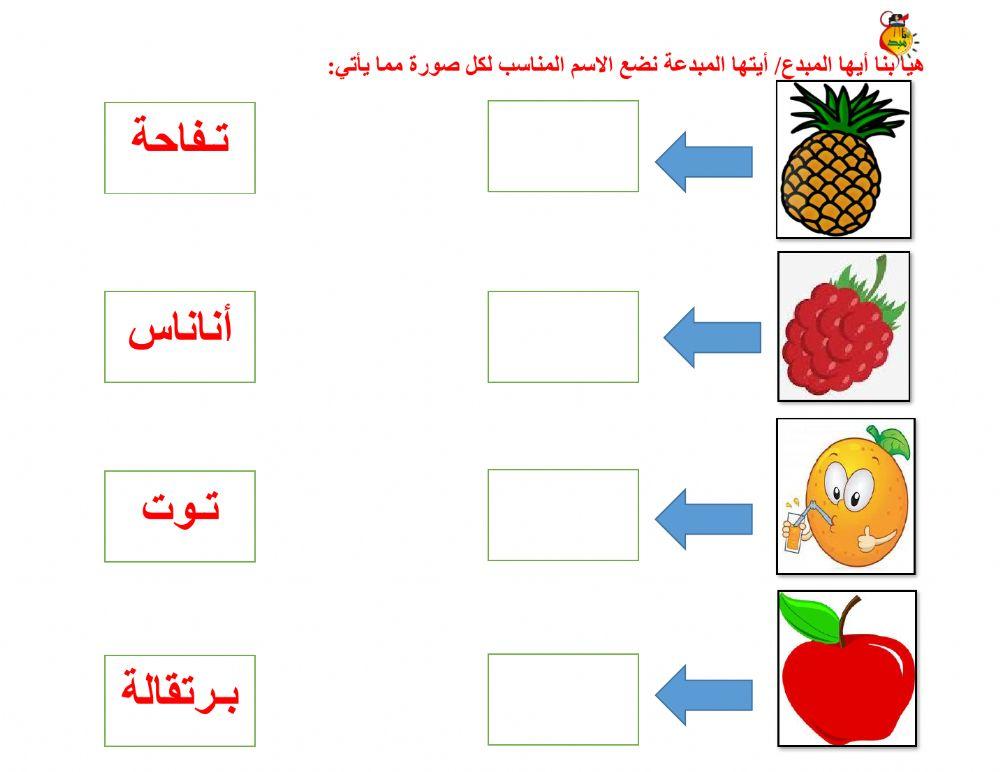 هيا بنا أيها المبدع/ أيتها المبدعة نضع الاسم المناسب لكل صورة مما يأتي:

تفاحة

أناناس

توت

برتقالة